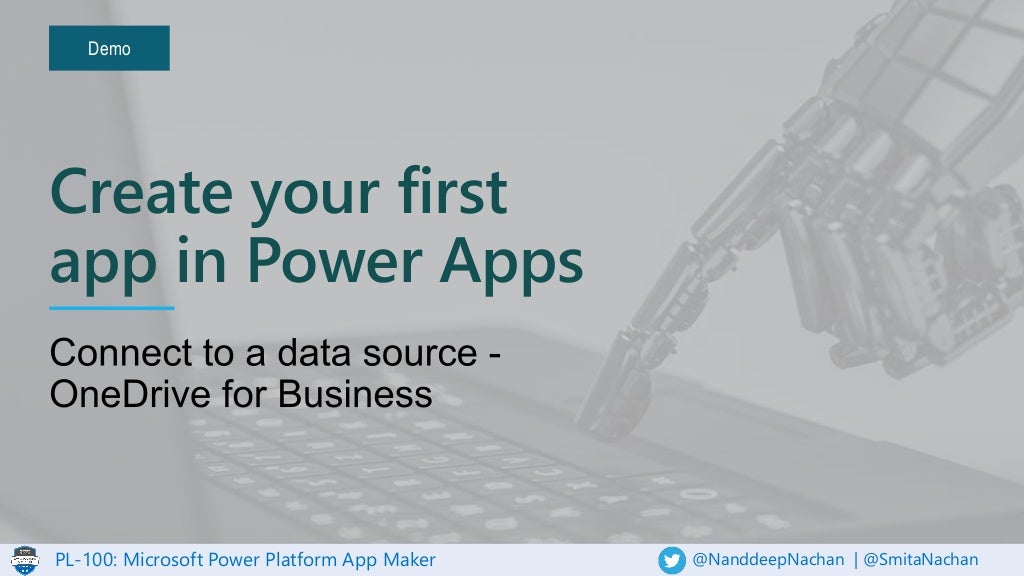 Demo

Create your first app in Power Apps

Connect to a data source - OneDrive for Business

PL-100: Microsoft Power Platform App Maker

@NanddeepNachan | @SmitaNachan